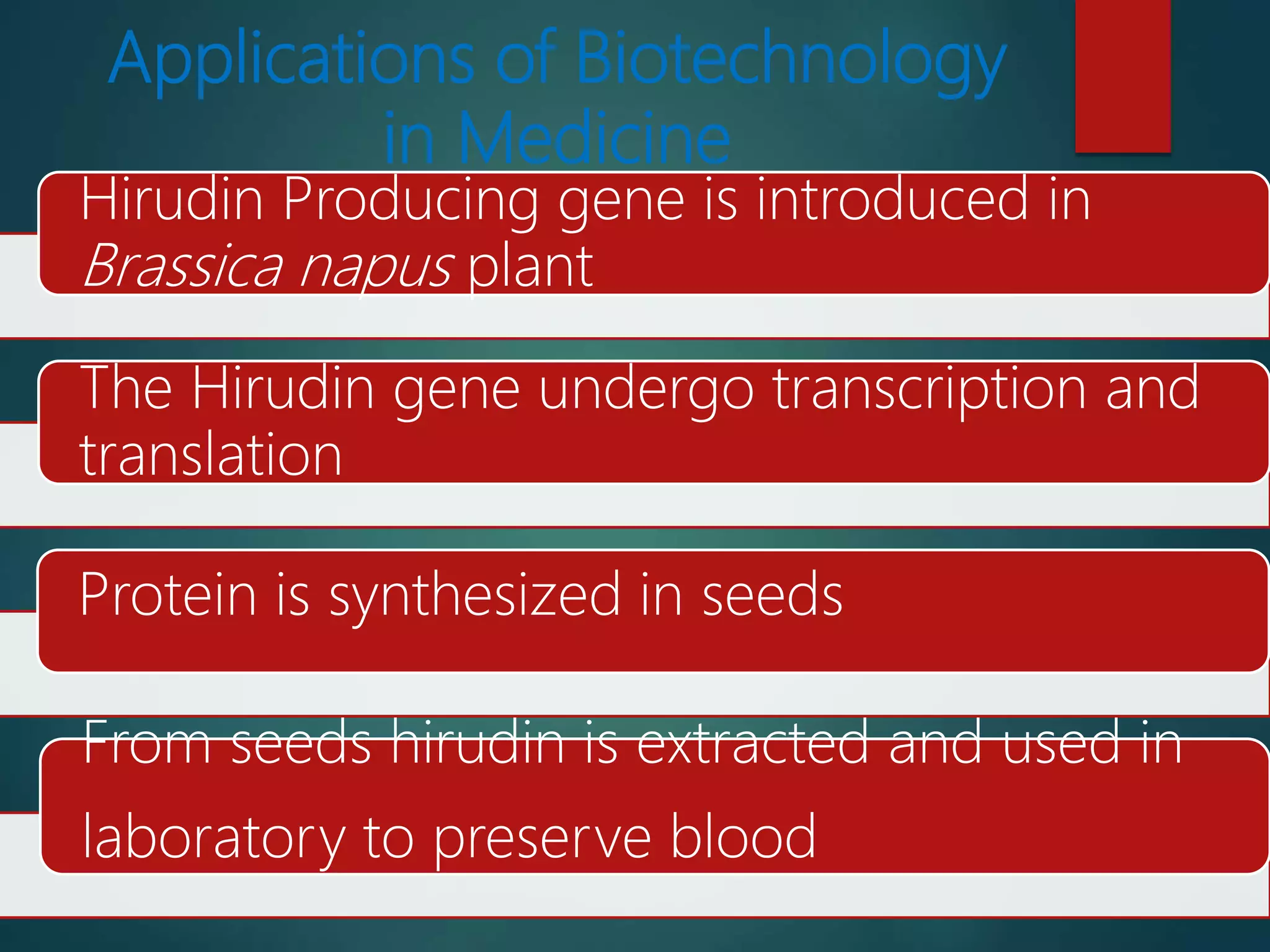 Applications of Biotechnology in Medicine

Hirudin Producing gene is introduced in Brassica napus plant

The Hirudin gene undergo transcription and translation

Protein is synthesized in seeds

From seeds hirudin is extracted and used in laboratory to preserve blood